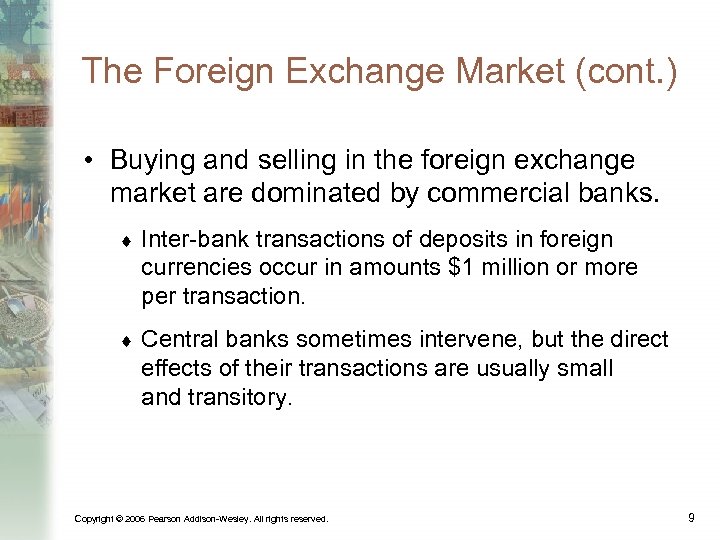 The Foreign Exchange Market (cont.)

• Buying and selling in the foreign exchange market are dominated by commercial banks.

♦ Inter-bank transactions of deposits in foreign currencies occur in amounts \$1 million or more per transaction.

♦ Central banks sometimes intervene, but the direct effects of their transactions are usually small and transitory.

Copyright © 2006 Pearson Addison-Wesley. All rights reserved.

9